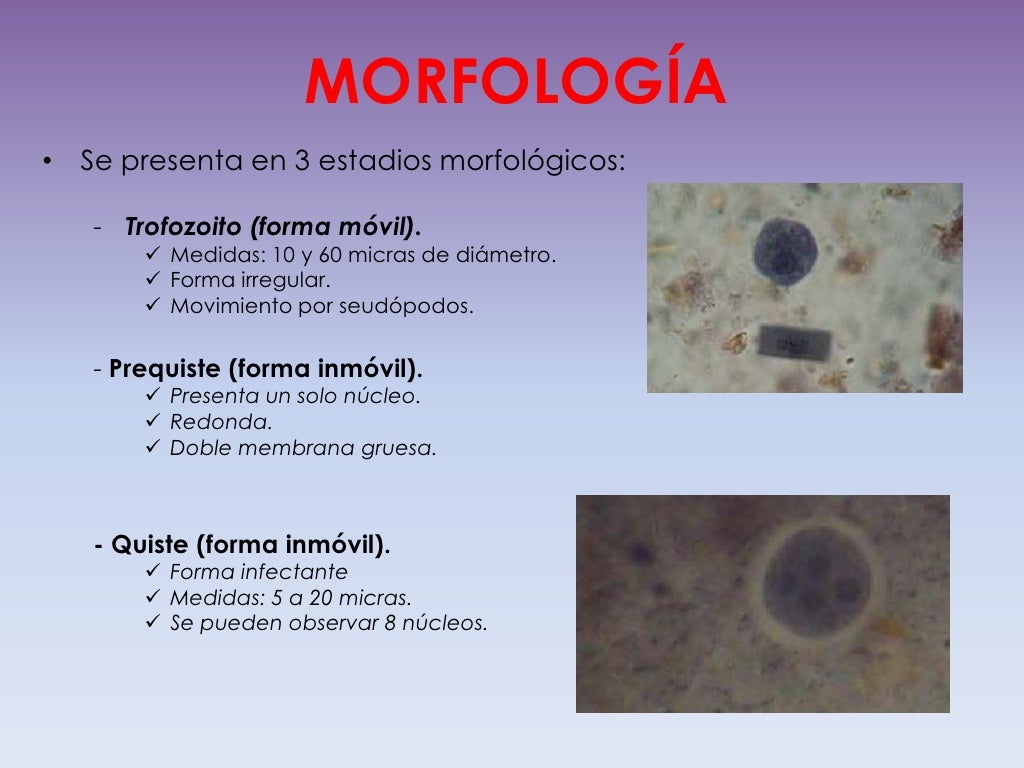 MORFOLOGÍA

• Se presenta en 3 estadios morfológicos:

- Trofozoito (forma móvil).
✓ Medidas: 10 y 60 micras de diámetro.
✓ Forma irregular.
✓ Movimiento por seudópodos.

- Prequiste (forma inmóvil).
✓ Presenta un solo núcleo.
✓ Redonda.
✓ Doble membrana gruesa.

- Quiste (forma inmóvil).
✓ Forma infectante
✓ Medidas: 5 a 20 micras.
✓ Se pueden observar 8 núcleos.